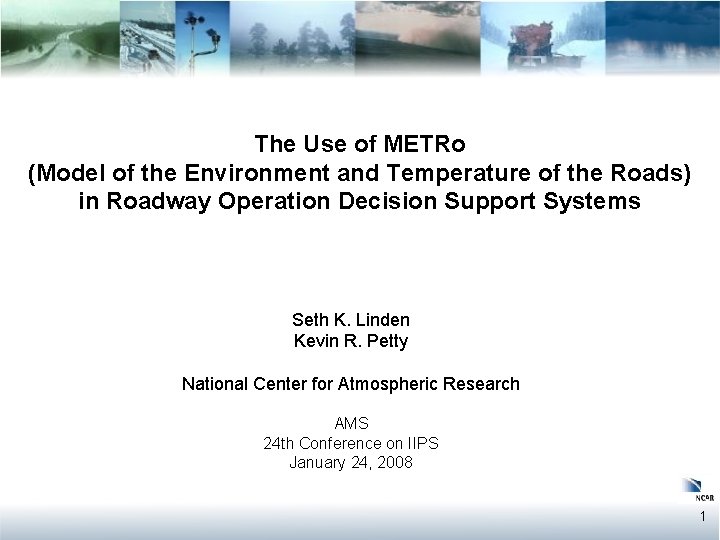 The Use of METRo
(Model of the Environment and Temperature of the Roads)
in Roadway Operation Decision Support Systems

Seth K. Linden
Kevin R. Petty

National Center for Atmospheric Research

AMS
24th Conference on IIPS
January 24, 2008

NCAR

1